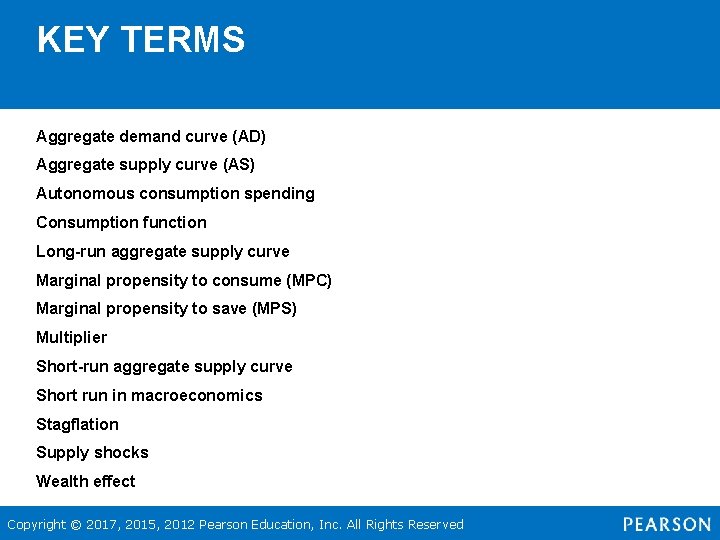 KEY TERMS

Aggregate demand curve (AD)
Aggregate supply curve (AS)
Autonomous consumption spending
Consumption function
Long-run aggregate supply curve
Marginal propensity to consume (MPC)
Marginal propensity to save (MPS)
Multiplier
Short-run aggregate supply curve
Short run in macroeconomics
Stagflation
Supply shocks
Wealth effect

Copyright © 2017, 2015, 2012 Pearson Education, Inc. All Rights Reserved

PEARSON